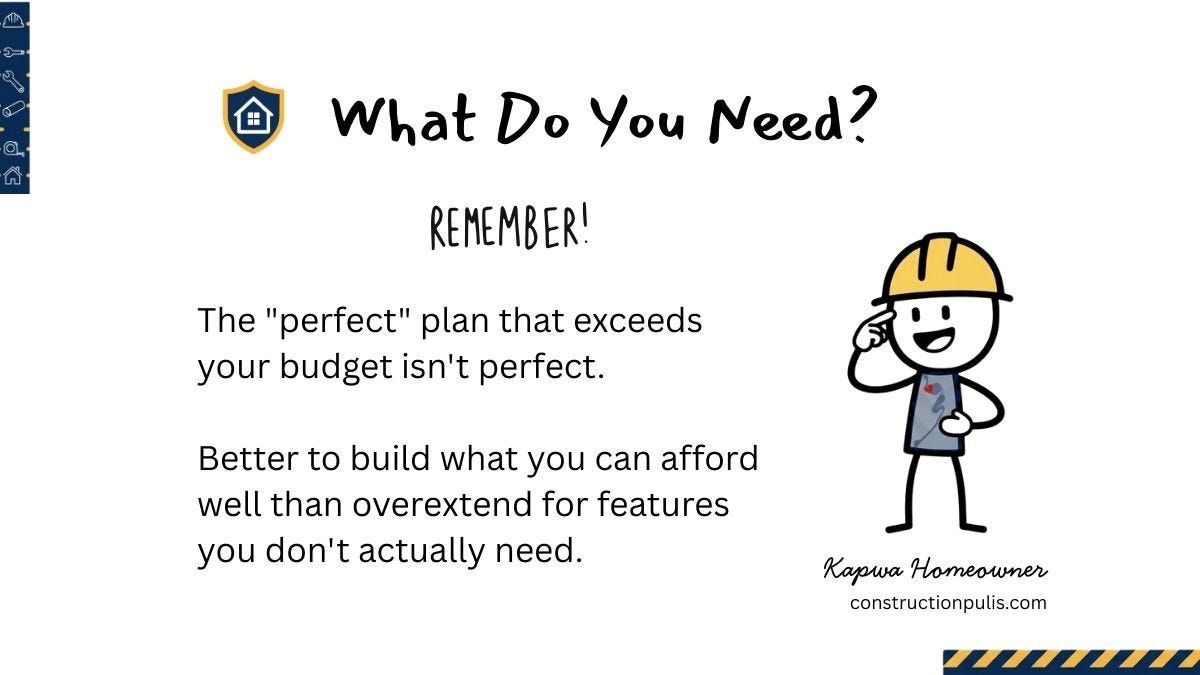 What Do You Need?

REMEMBER!

The "perfect" plan that exceeds your budget isn't perfect.

Better to build what you can afford well than overextend for features you don't actually need.

Kapwa Homeowner
constructionpulis.com